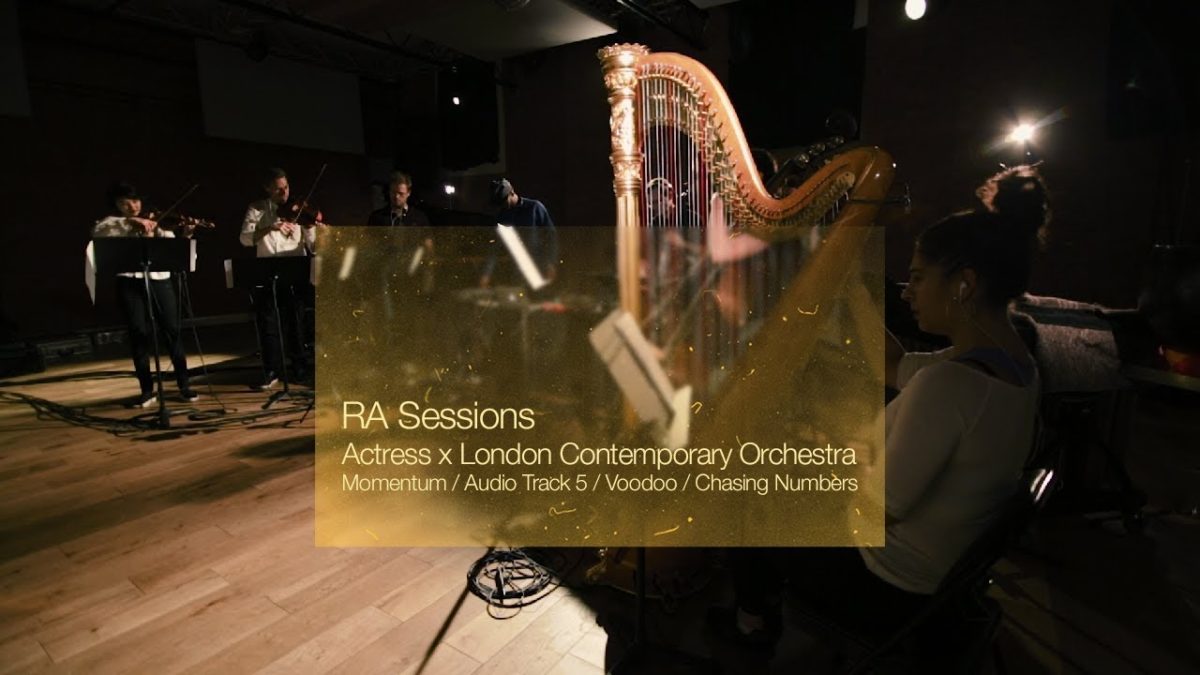 RA Sessions
Actress x London Contemporary Orchestra
Momentum / Audio Track 5 / Voodoo / Chasing Numbers